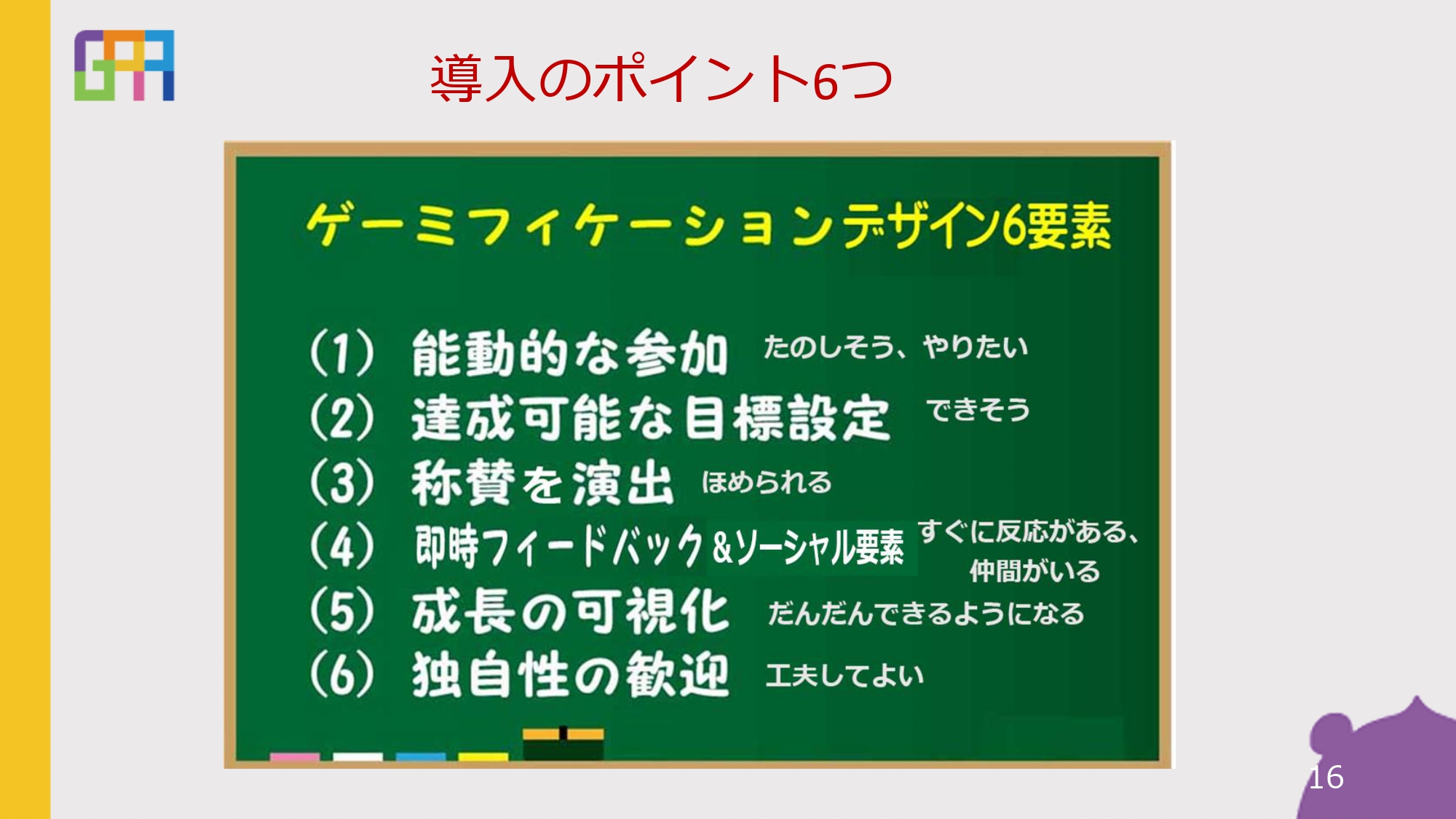 GPA

導入のポイント6つ

ゲーミフィケーションデザイン6要素

(1) 能動的な参加 たのしそう、やりたい
(2) 達成可能な目標設定 できそう
(3) 称賛を演出 ほめられる
(4) 即時フィードバック&ソーシャル要素 すぐに反応がある、仲間がいる
(5) 成長の可視化 だんだんできるようになる
(6) 独自性の歓迎 工夫してよい

16